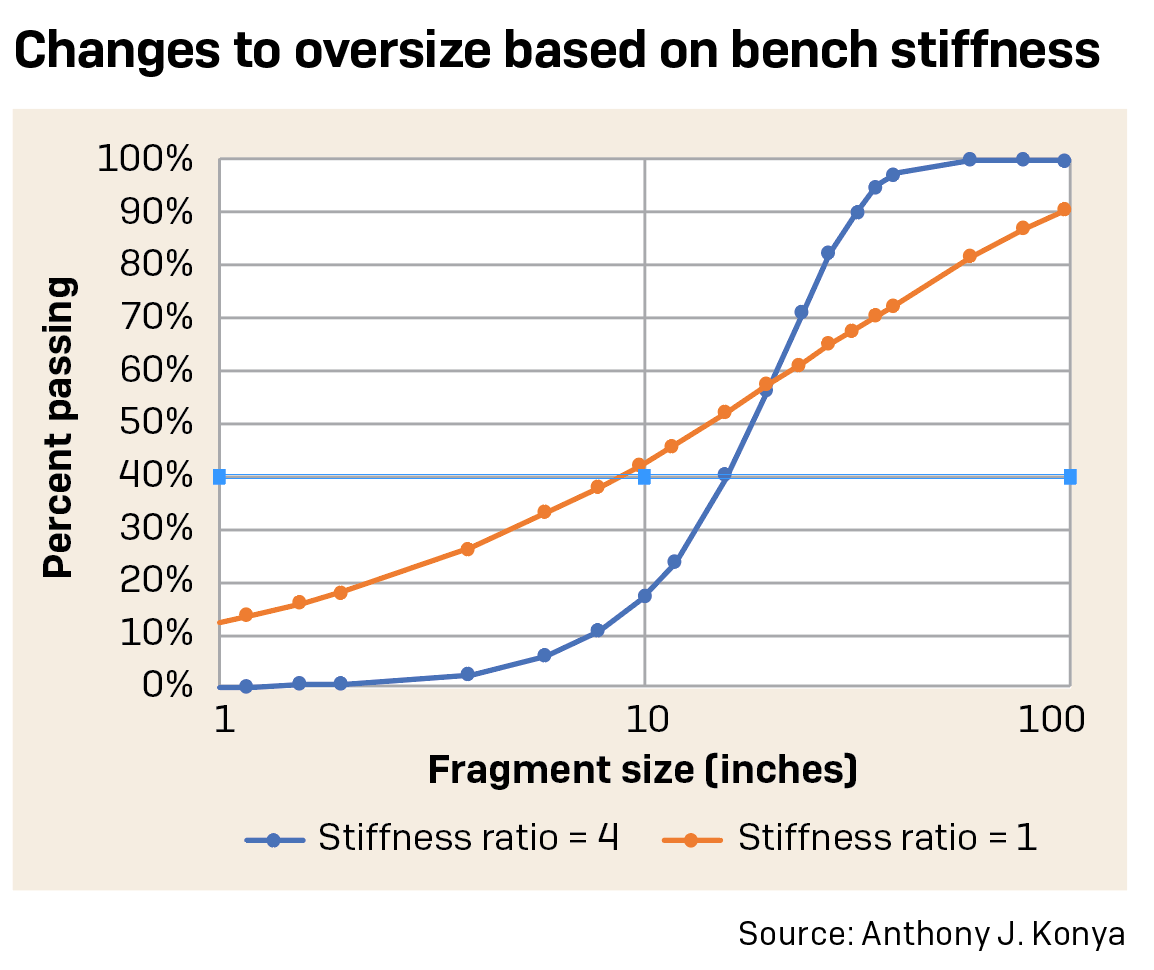 Changes to oversize based on bench stiffness

100%
90%
80%
70%
60%
50%
40%
30%
20%
10%
0%

Percent passing

1
10
100

Fragment size (inches)

Stiffness ratio = 4
Stiffness ratio = 1

Source: Anthony J. Konya